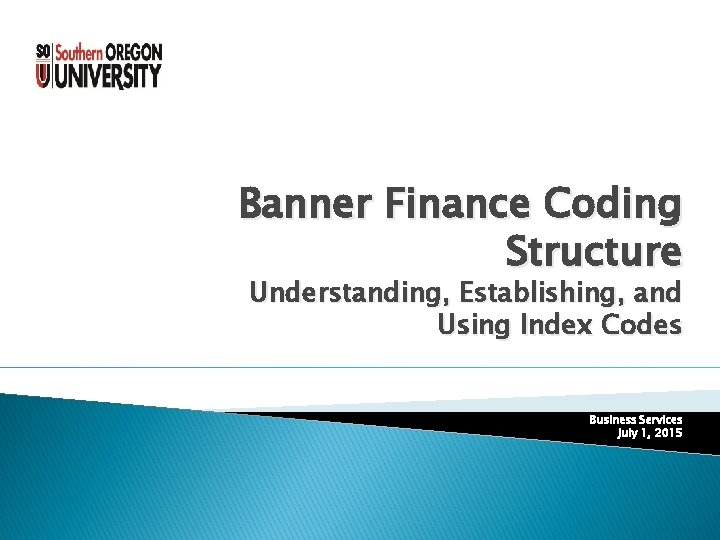 SO U Southern OREGON UNIVERSITY

Banner Finance Coding Structure

Understanding, Establishing, and Using Index Codes

Business Services
July 1, 2015